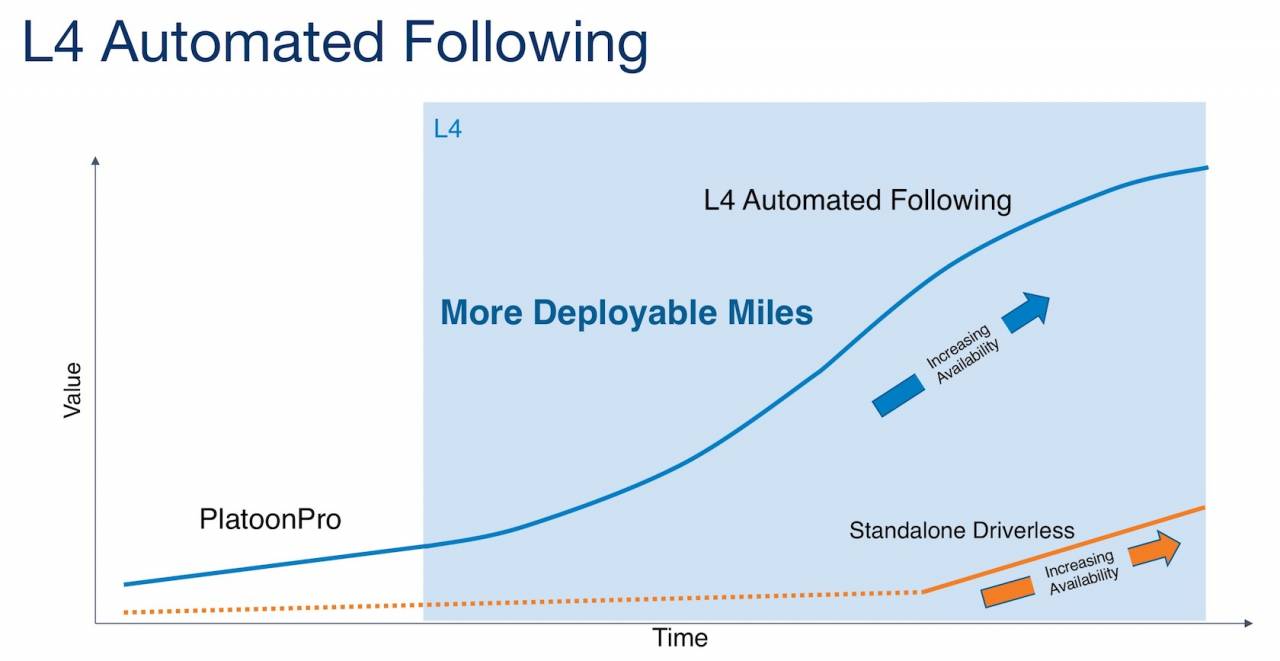 L4 Automated Following

L4

L4 Automated Following

More Deployable Miles

Increasing Availability

Value

PlatoonPro

Standalone Driverless

Increasing Availability

Time